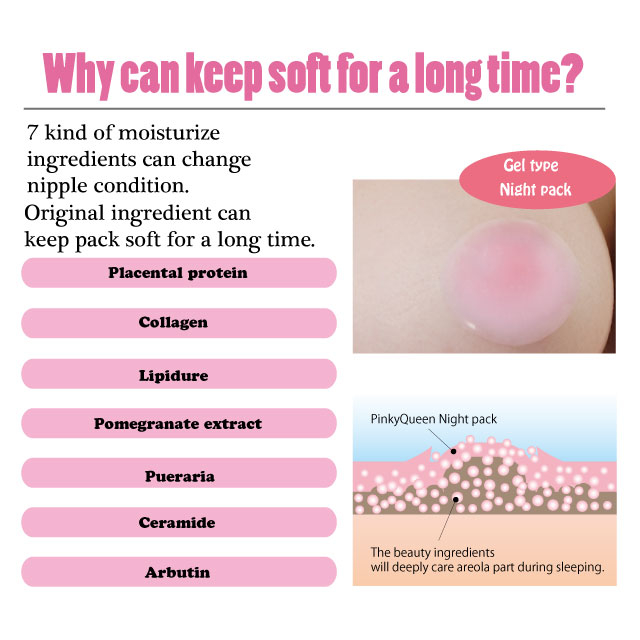 Why can keep soft for a long time?

7 kind of moisturize ingredients can change nipple condition. Original ingredient can keep pack soft for a long time.

Placental protein

Collagen

Lipidure

Pomegranate extract

Pueraria

Ceramide

Arbutin

Gel type Night pack

PinkyQueen Night pack

The beauty ingredients will deeply care areola part during sleeping.